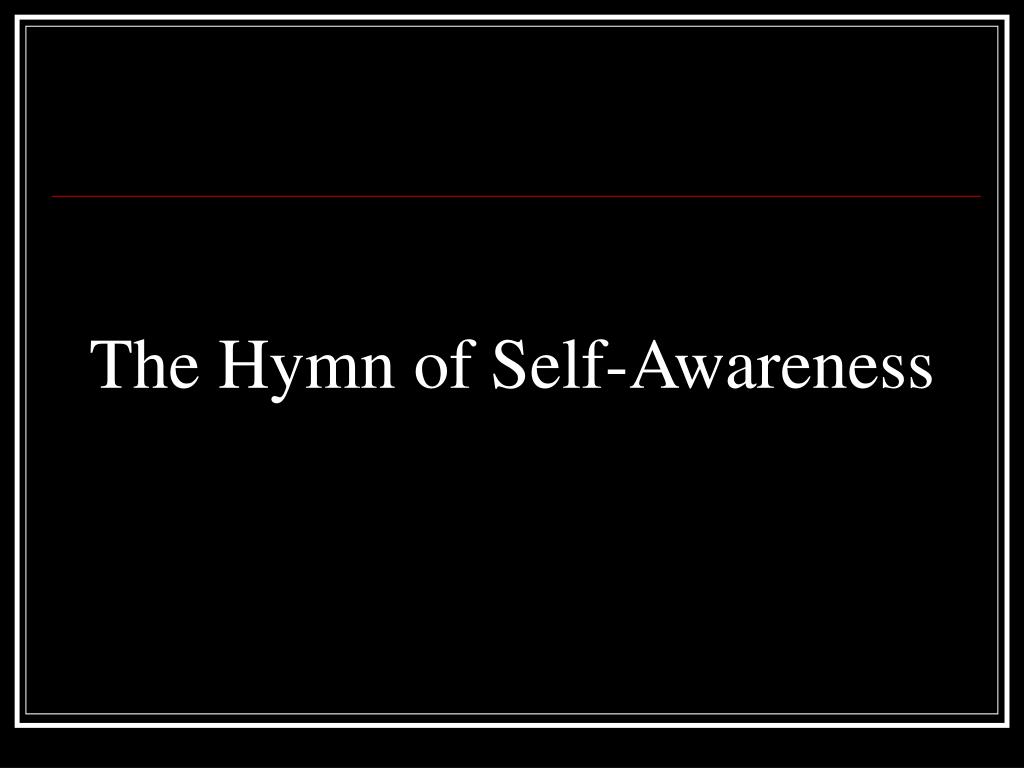 The Hymn of Self-Awareness